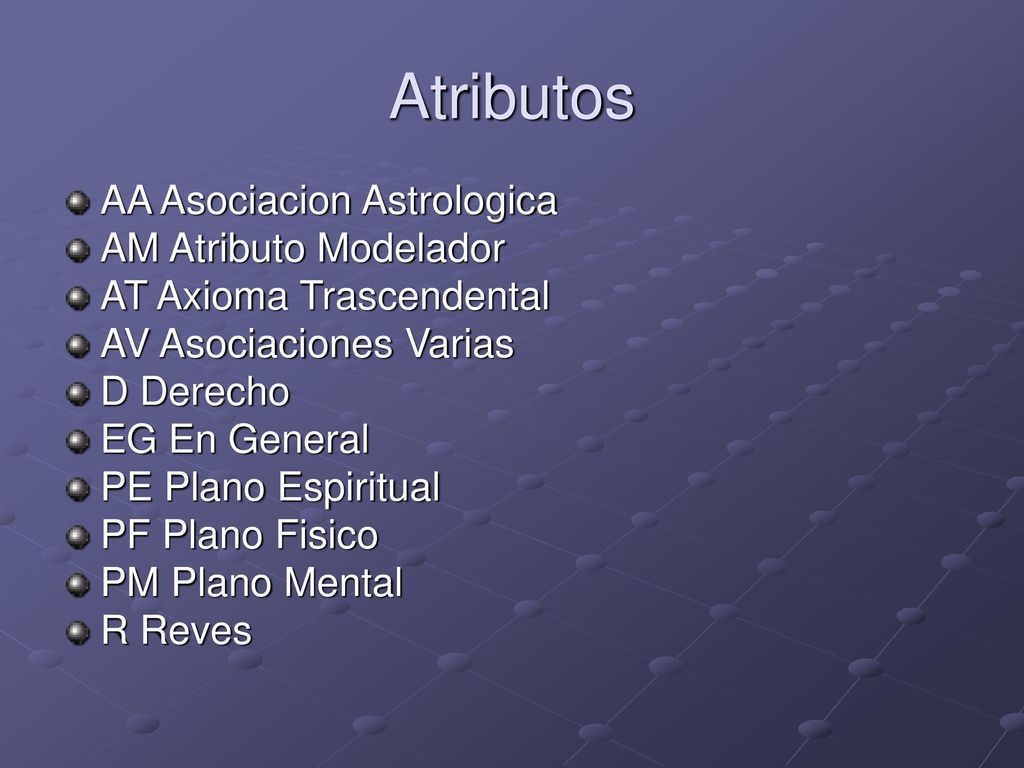 Atributos

AA Asociacion Astrologica
AM Atributo Modelador
AT Axioma Trascendental
AV Asociaciones Varias
D Derecho
EG En General
PE Plano Espiritual
PF Plano Fisico
PM Plano Mental
R Reves